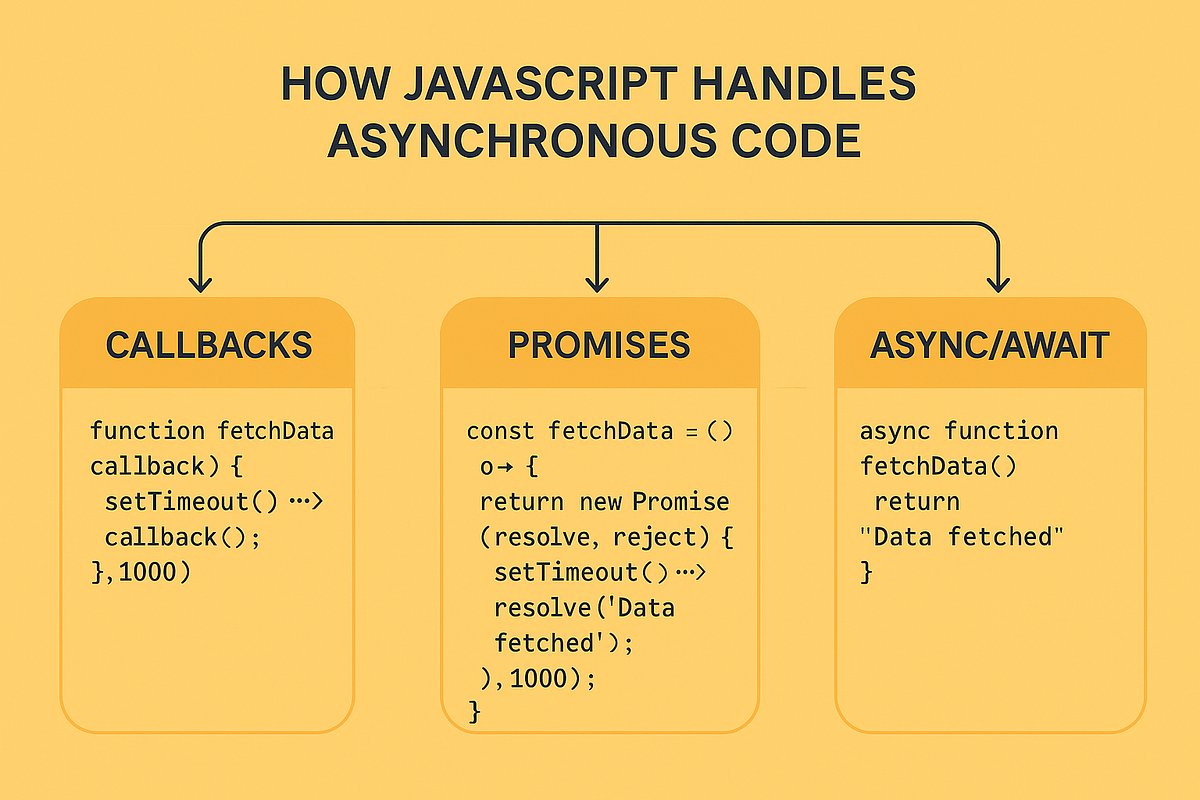 HOW JAVASCRIPT HANDLES ASYNCHRONOUS CODE

CALLBACKS

function fetchData
callback) {
 setTimeout() ···>
 callback();
},1000)

PROMISES

const fetchData = ()
 o→ {
 return new Promise
 (resolve, reject) {
  setTimeout() ···>
  resolve('Data
  fetched');
 ),1000);
}

ASYNC/AWAIT

async function
fetchData()
 return
"Data fetched"
}